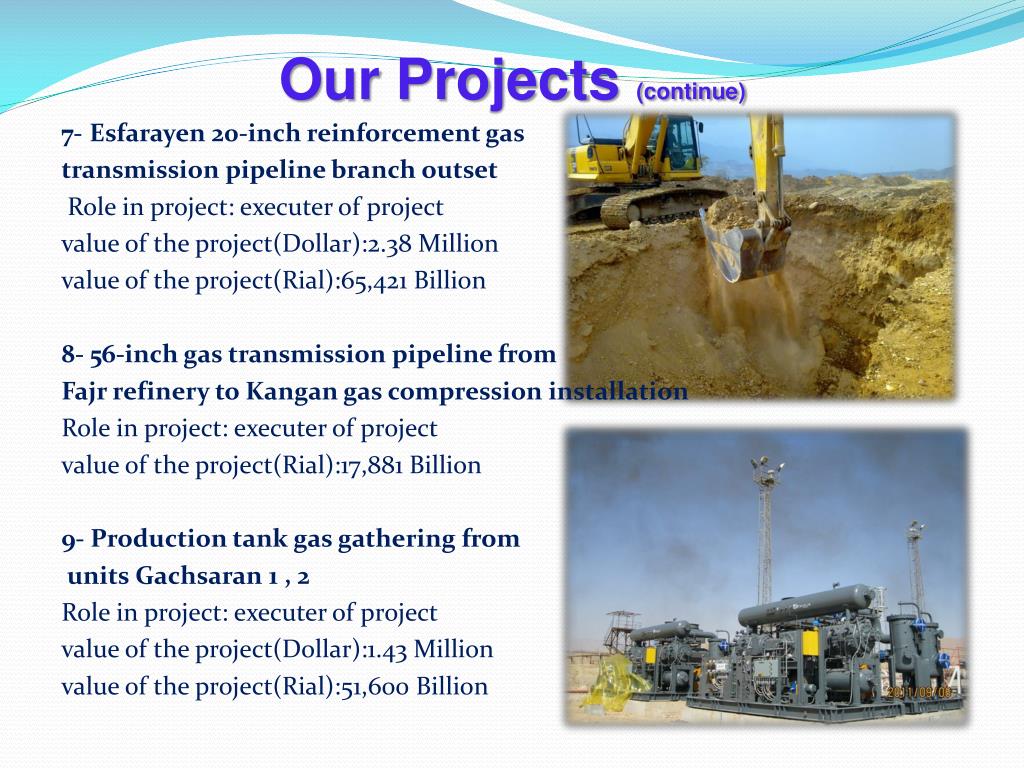 Our Projects (continue)

7- Esfarayen 20-inch reinforcement gas transmission pipeline branch outset
Role in project: executer of project
value of the project(Dollar):2.38 Million
value of the project(Rial):65,421 Billion

8- 56-inch gas transmission pipeline from Fajr refinery to Kangan gas compression installation
Role in project: executer of project
value of the project(Rial):17,881 Billion

9- Production tank gas gathering from units Gachsaran 1 , 2
Role in project: executer of project
value of the project(Dollar):1.43 Million
value of the project(Rial):51,600 Billion

2011/09/08